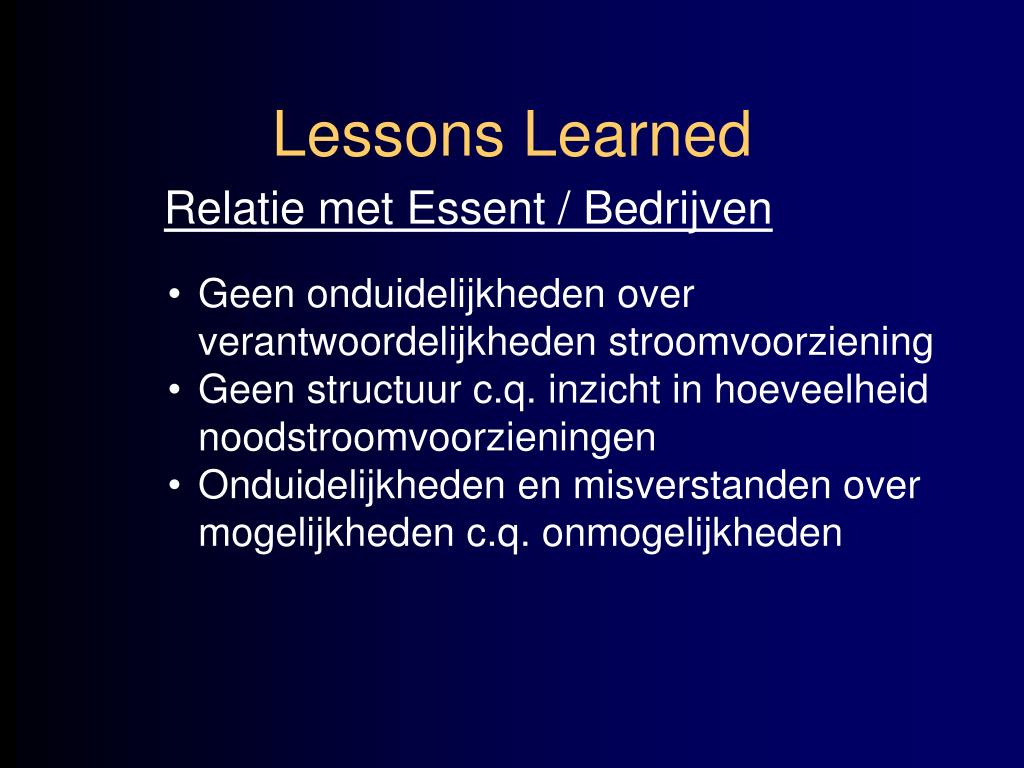 Lessons Learned

Relatie met Essent / Bedrijven

• Geen onduidelijkheden over verantwoordelijkheden stroomvoorziening
• Geen structuur c.q. inzicht in hoeveelheid noodstroomvoorzieningen
• Onduidelijkheden en misverstanden over mogelijkheden c.q. onmogelijkheden